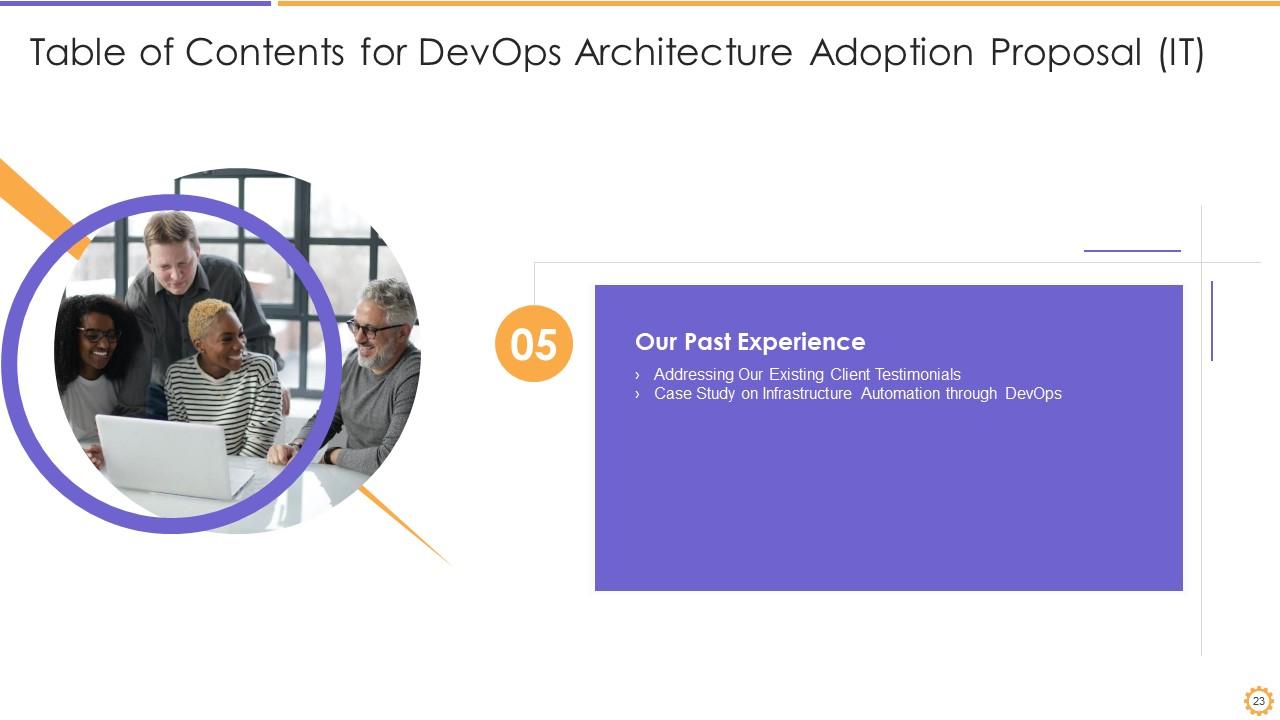 Table of Contents for DevOps Architecture Adoption Proposal (IT)

05

Our Past Experience

› Addressing Our Existing Client Testimonials
› Case Study on Infrastructure Automation through DevOps

23